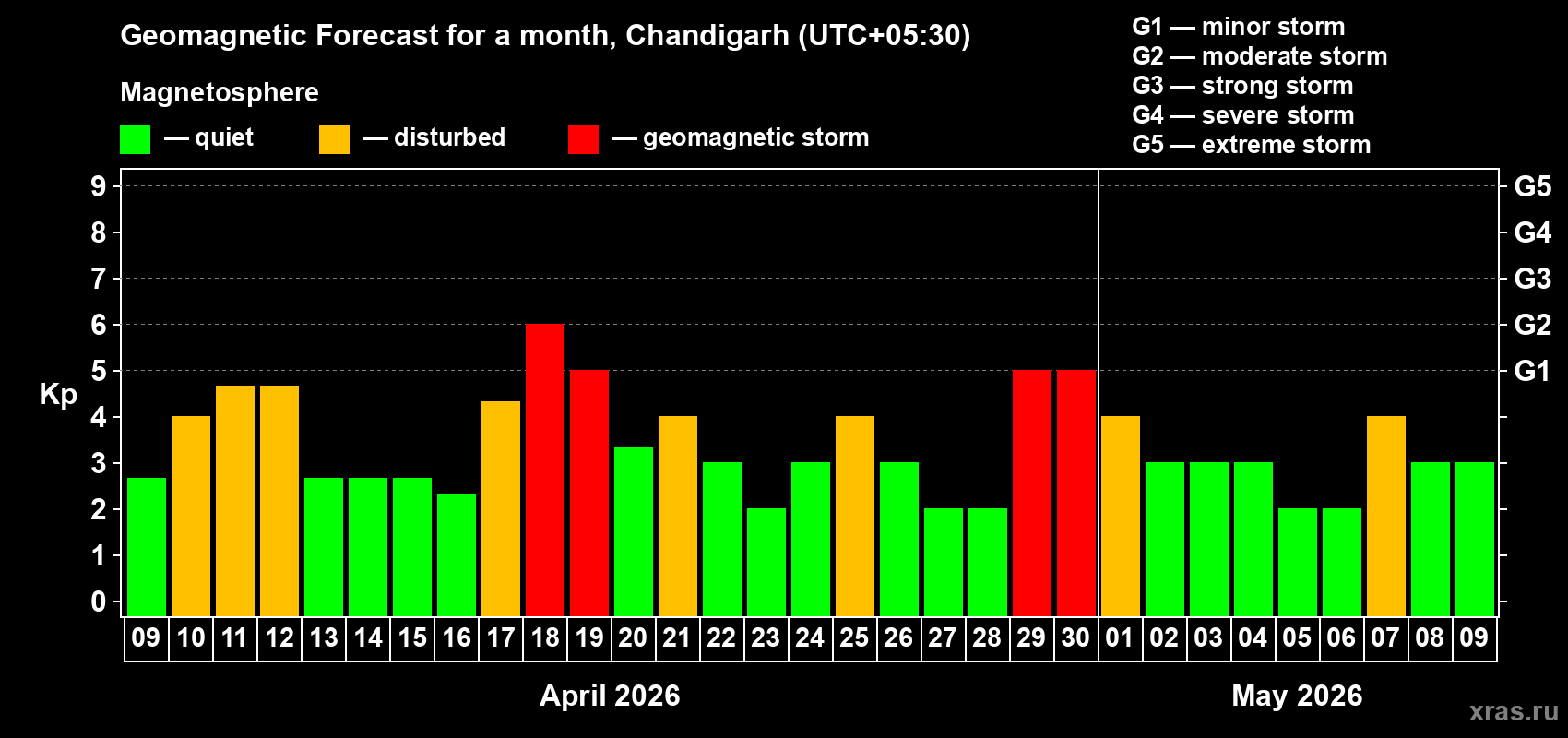 Geomagnetic Forecast for a month, Chandigarh (UTC+05:30)

Magnetosphere

— quiet — disturbed — geomagnetic storm

G1 — minor storm
G2 — moderate storm
G3 — strong storm
G4 — severe storm
G5 — extreme storm

Kp

9
8
7
6
5
4
3
2
1
0

G5
G4
G3
G2
G1

09 10 11 12 13 14 15 16 17 18 19 20 21 22 23 24 25 26 27 28 29 30 01 02 03 04 05 06 07 08 09

April 2026

May 2026

xras.ru